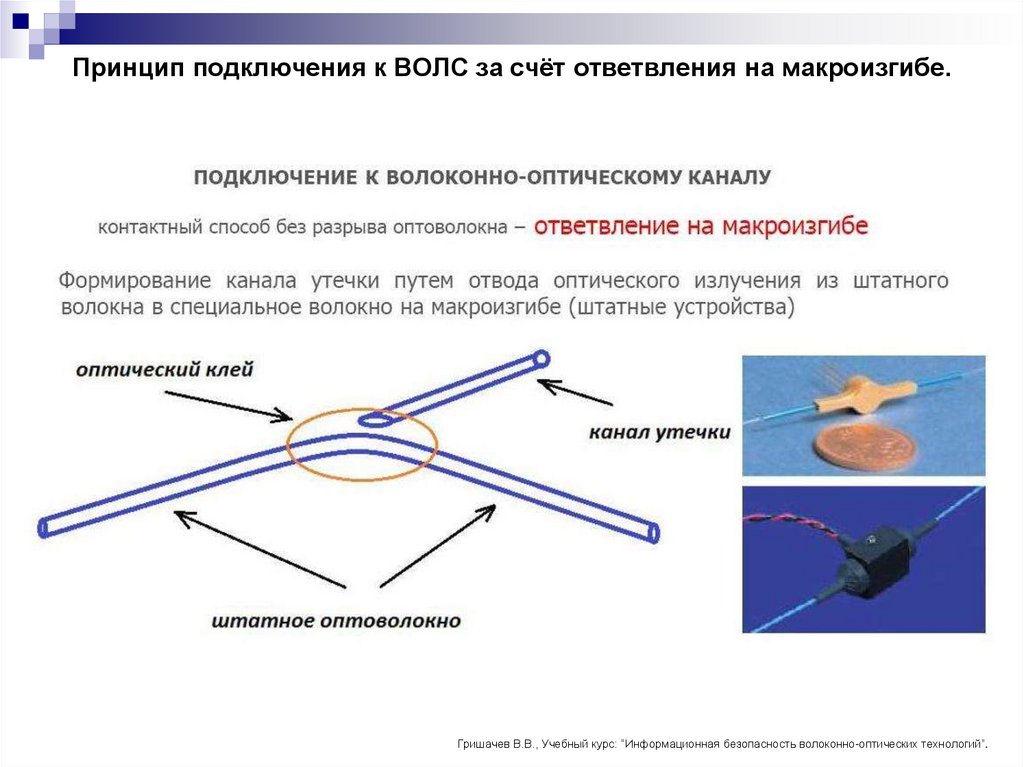 Принцип подключения к ВОЛС за счёт ответвления на макроизгибе.

ПОДКЛЮЧЕНИЕ К ВОЛОКОННО-ОПТИЧЕСКОМУ КАНАЛУ

контактный способ без разрыва оптоволокна – ответвление на макроизгибе

Формирование канала утечки путем отвода оптического излучения из штатного волокна в специальное волокно на макроизгибе (штатные устройства)

оптический клей

канал утечки

штатное оптоволокно

Гришачев В.В., Учебный курс: "Информационная безопасность волоконно-оптических технологий".